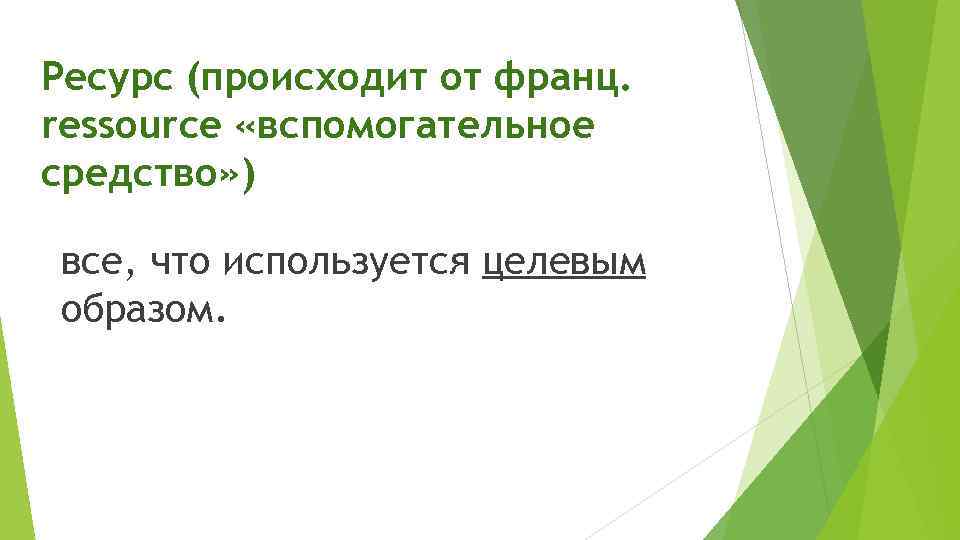 Ресурс (происходит от франц. ressource «вспомогательное средство»)

все, что используется целевым образом.